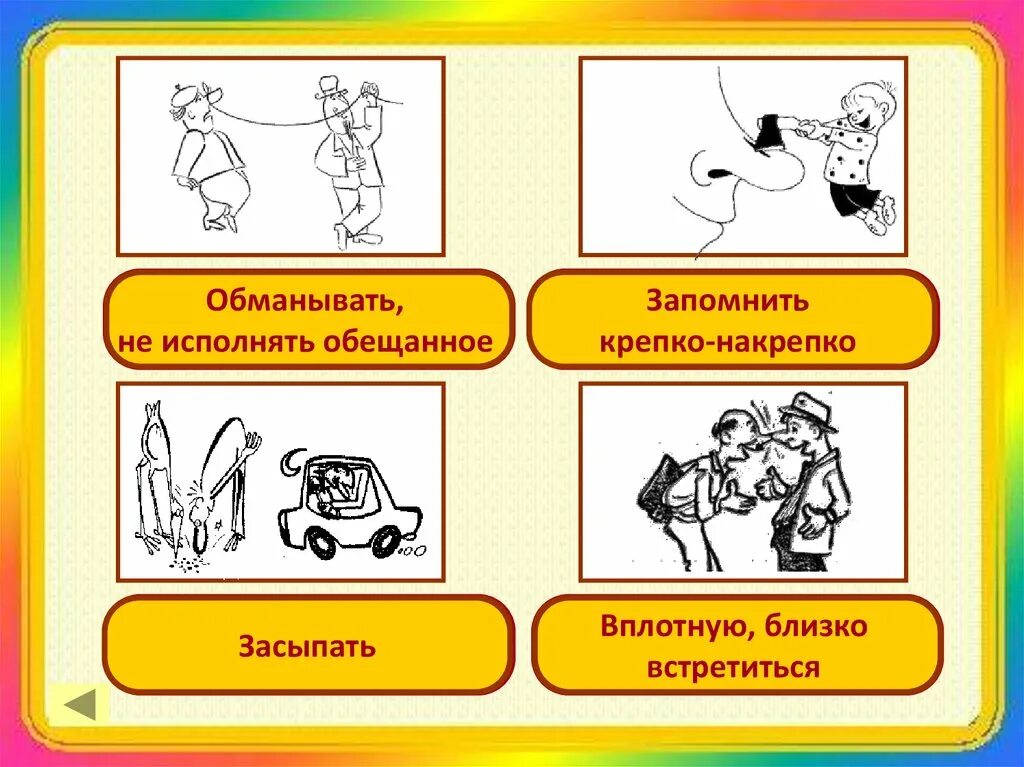 Обманывать, не исполнять обещанное

Запомнить крепко-накрепко

Засыпать

Вплотную, близко встретиться